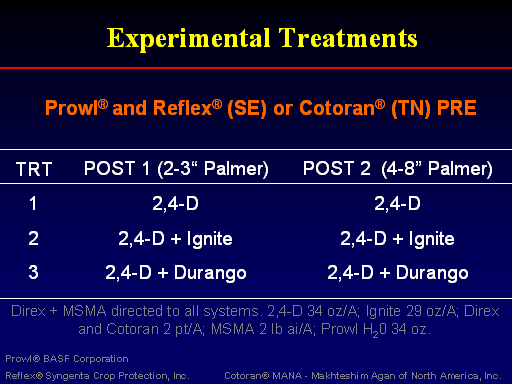 Experimental Treatments

Prowl® and Reflex® (SE) or Cotoran® (TN) PRE

| TRT | POST 1 (2-3“ Palmer) | POST 2 (4-8” Palmer) |
|---|---|---|
| 1 | 2,4-D | 2,4-D |
| 2 | 2,4-D + Ignite | 2,4-D + Ignite |
| 3 | 2,4-D + Durango | 2,4-D + Durango |

Direx + MSMA directed to all systems. 2,4-D 34 oz/A; Ignite 29 oz/A; Direx and Cotoran 2 pt/A; MSMA 2 lb ai/A; Prowl $H_20$ 34 oz.

Prowl® BASF Corporation

Reflex® Syngenta Crop Protection, Inc.

Cotoran® MANA - Makhteshim Agan of North America, Inc.